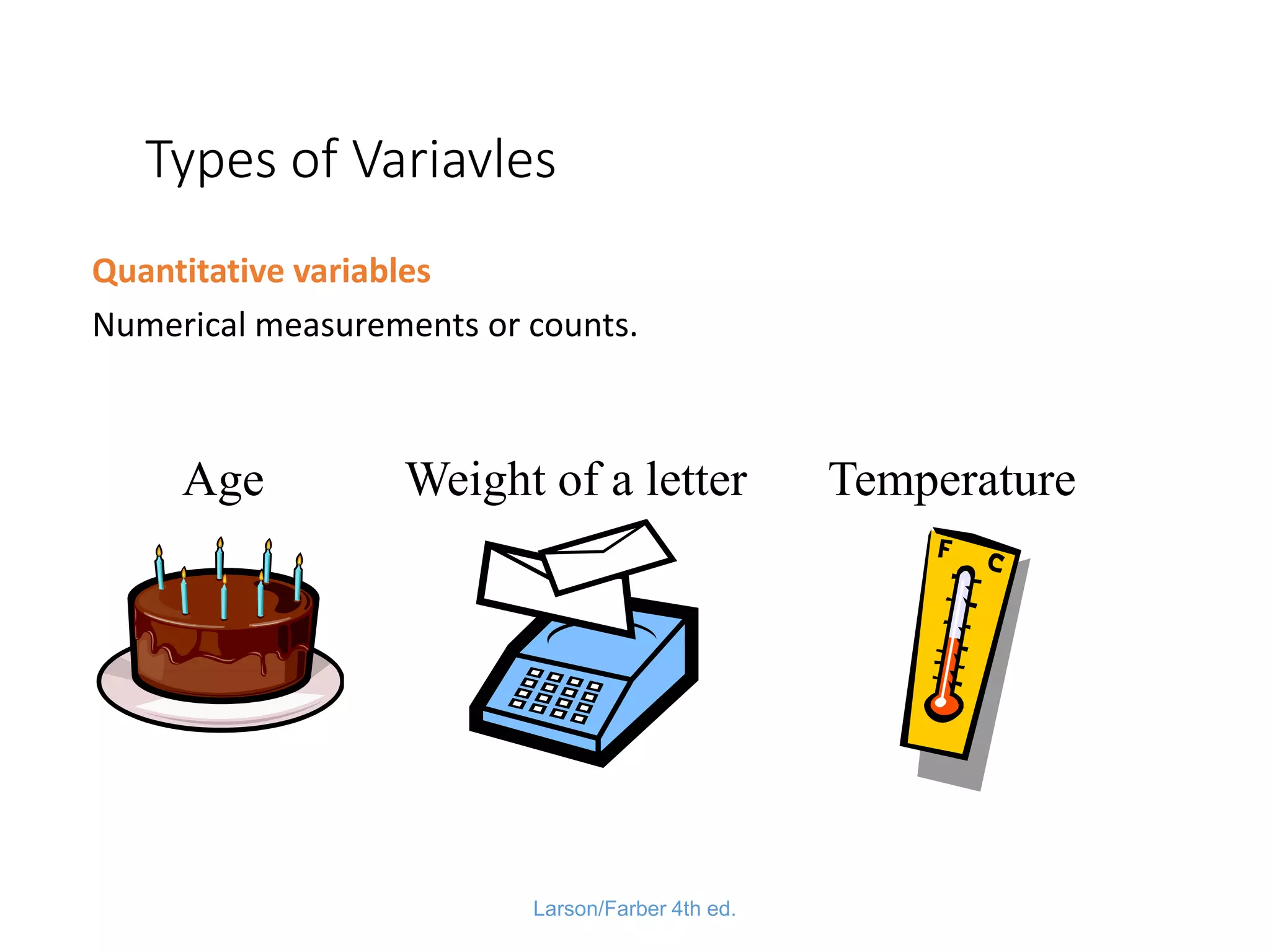 Types of Variavles

Quantitative variables

Numerical measurements or counts.

Age

Weight of a letter

Temperature

F C

Larson/Farber 4th ed.